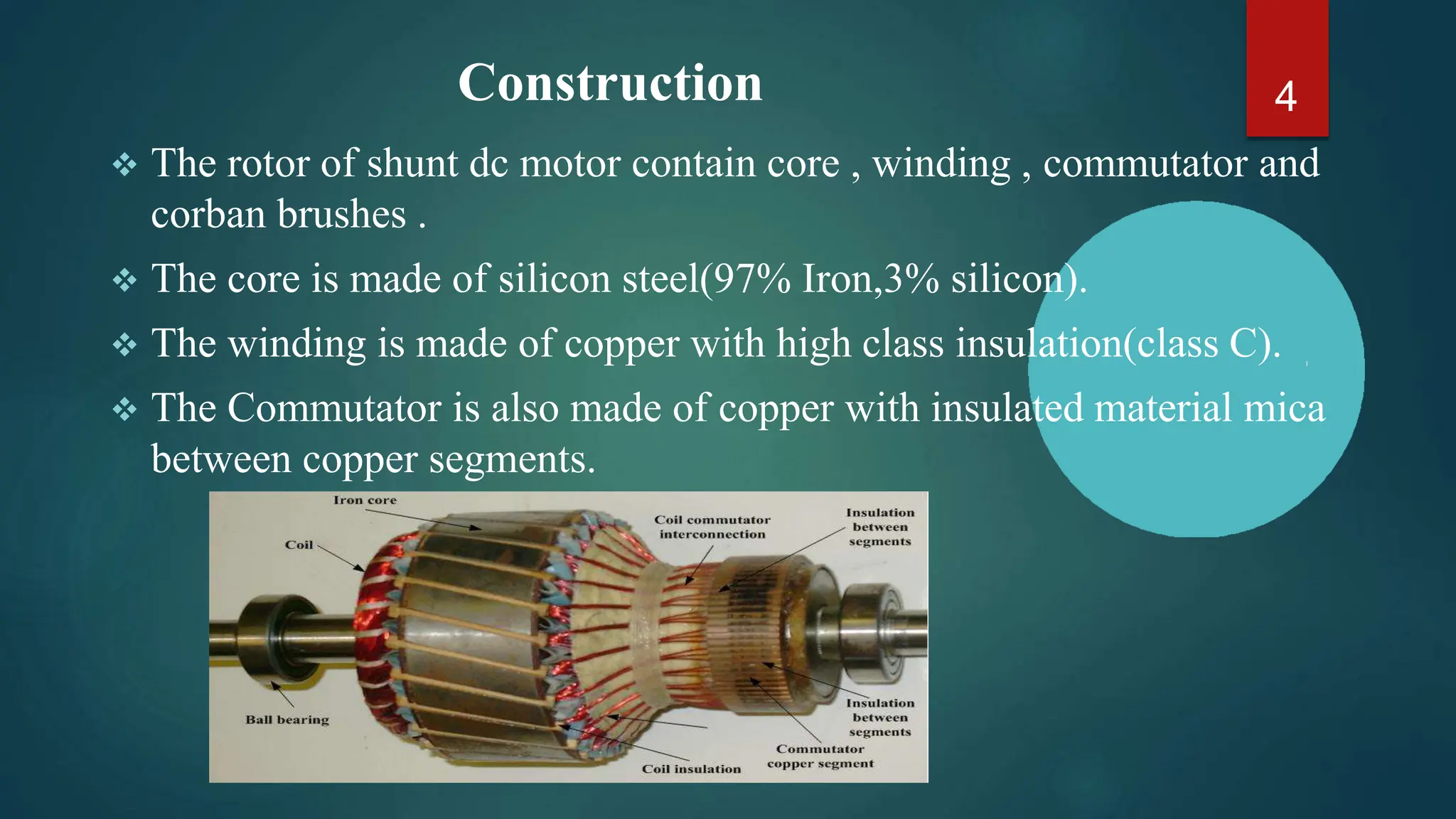 Construction

4

❖ The rotor of shunt dc motor contain core , winding , commutator and corban brushes .

❖ The core is made of silicon steel(97% Iron,3% silicon).

❖ The winding is made of copper with high class insulation(class C).

❖ The Commutator is also made of copper with insulated material mica between copper segments.

Iron core
Coil
Coil commutator interconnection
Insulation between segments
Ball bearing
Insulation between segments
Commutator copper segment
Coil insulation